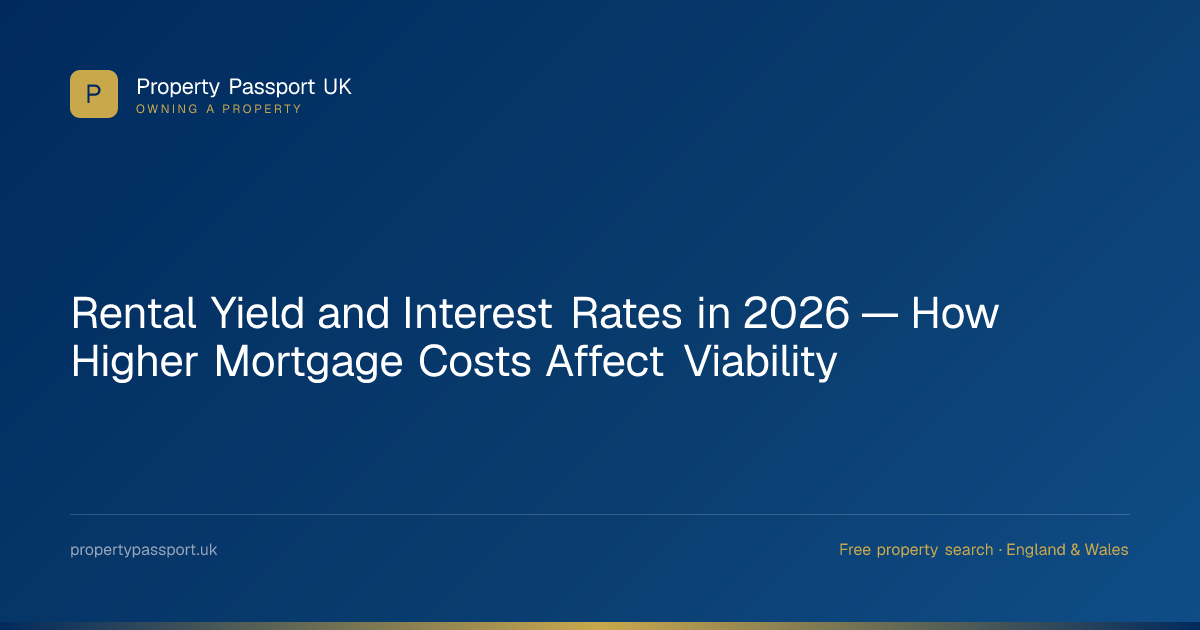 P

Property Passport UK
OWNING A PROPERTY

Rental Yield and Interest Rates in 2026 — How Higher Mortgage Costs Affect Viability

propertypassport.uk

Free property search · England & Wales